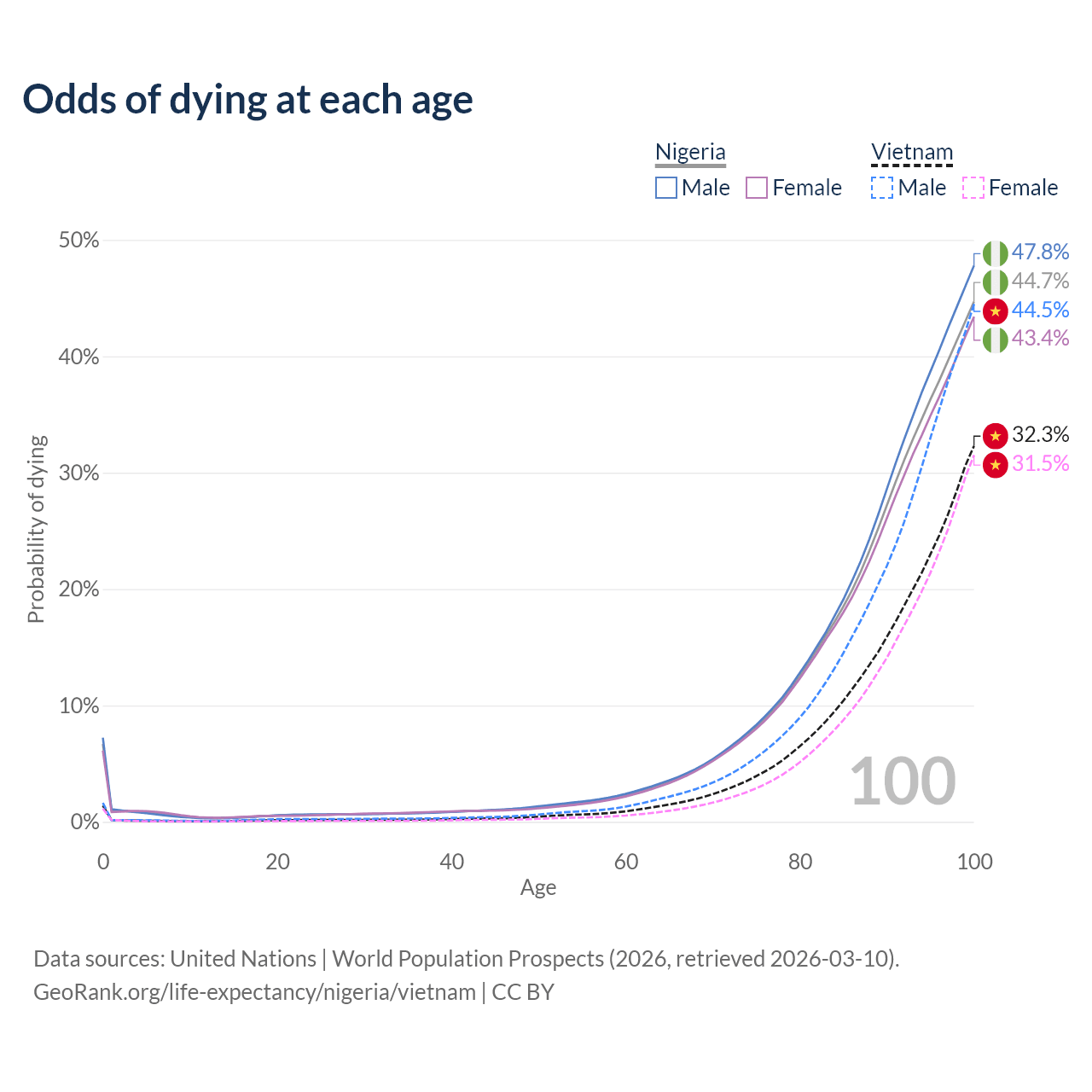 Odds of dying at each age

Nigeria
Male Female

Vietnam
Male Female

50%
40%
30%
20%
10%
0%

Probability of dying

47.8%
44.7%
44.5%
43.4%
32.3%
31.5%

100

0 20 40 60 80 100
Age

Data sources: United Nations | World Population Prospects (2026, retrieved 2026-03-10).
GeoRank.org/life-expectancy/nigeria/vietnam | CC BY